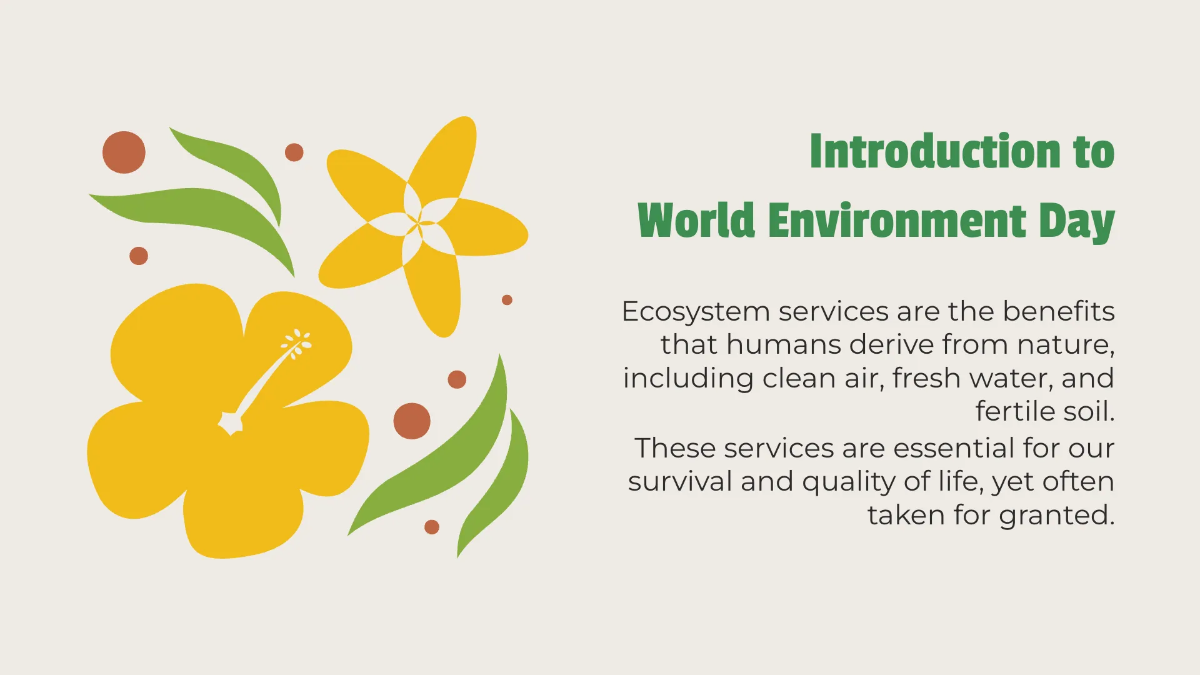 Introduction to World Environment Day

Ecosystem services are the benefits that humans derive from nature, including clean air, fresh water, and fertile soil.

These services are essential for our survival and quality of life, yet often taken for granted.